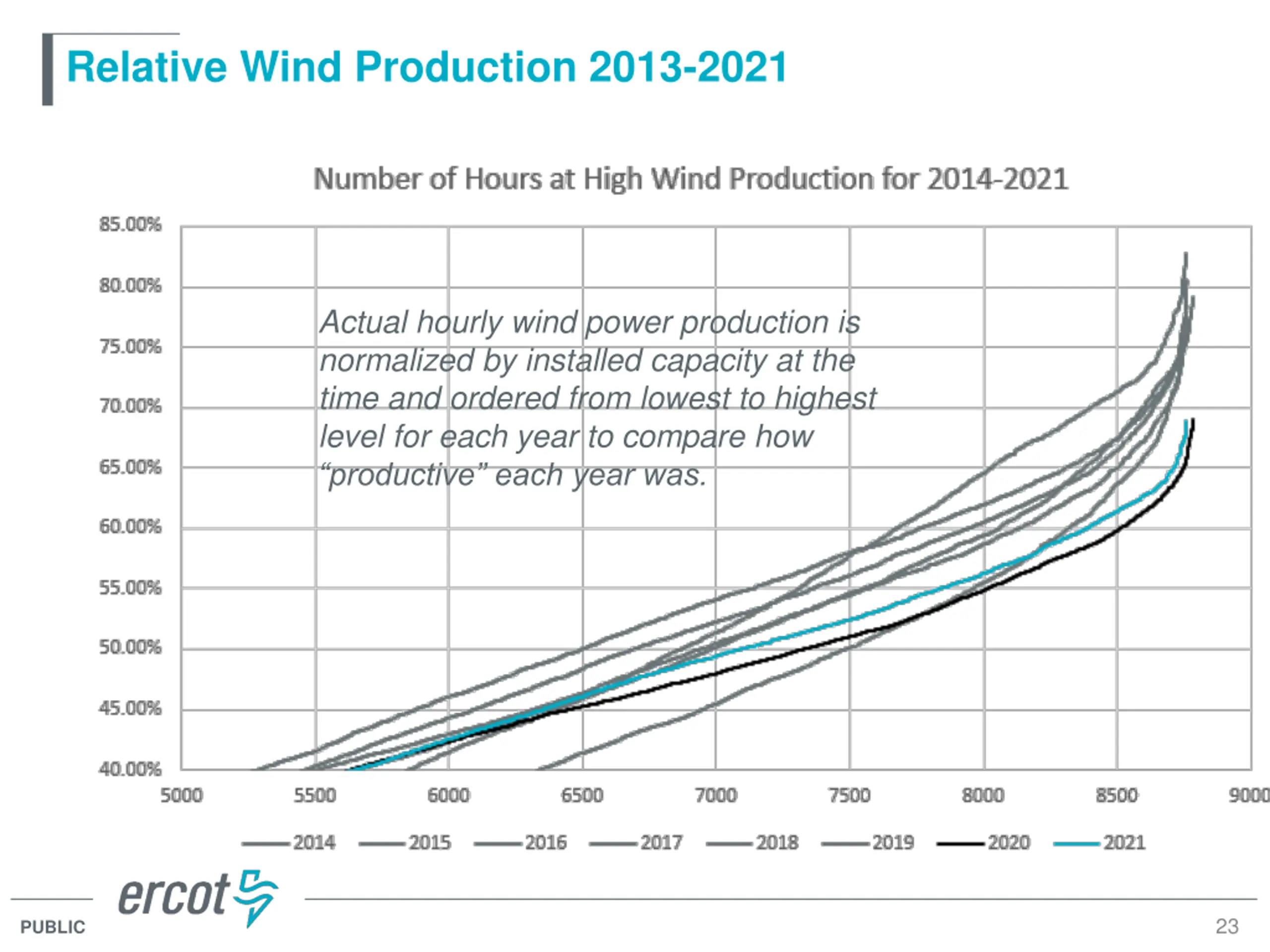 Relative Wind Production 2013-2021

Number of Hours at High Wind Production for 2014-2021

85.00%
80.00%
75.00%
70.00%
65.00%
60.00%
55.00%
50.00%
45.00%
40.00%

Actual hourly wind power production is normalized by installed capacity at the time and ordered from lowest to highest level for each year to compare how “productive” each year was.

5000 5500 6000 6500 7000 7500 8000 8500 9000

2014 2015 2016 2017 2018 2019 2020 2021

ercot

PUBLIC

23